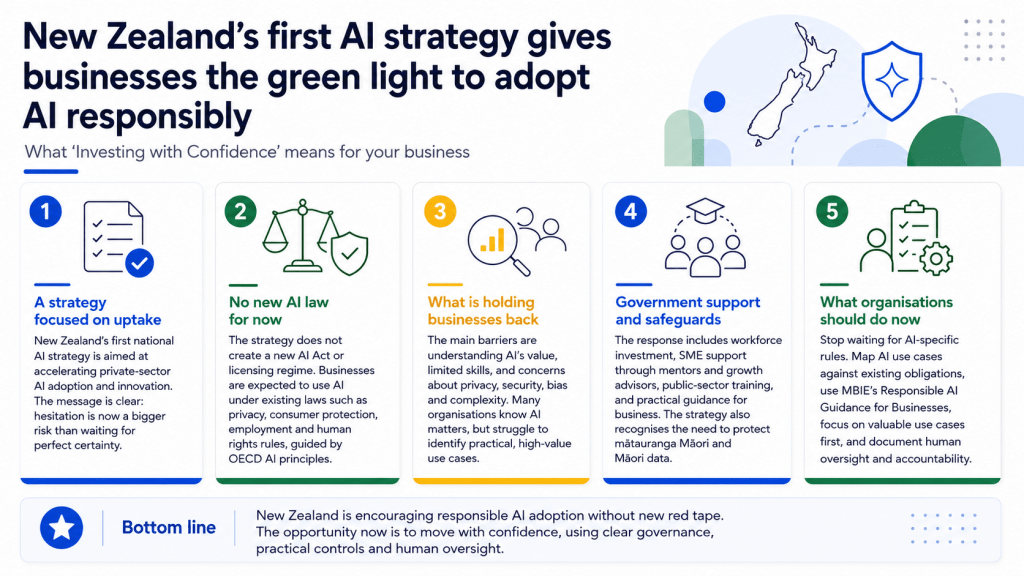 New Zealand's first AI strategy gives businesses the green light to adopt AI responsibly

What 'Investing with Confidence' means for your business

1

A strategy focused on uptake

New Zealand's first national AI strategy is aimed at accelerating private-sector AI adoption and innovation. The message is clear: hesitation is now a bigger risk than waiting for perfect certainty.

2

No new AI law for now

The strategy does not create a new AI Act or licensing regime. Businesses are expected to use AI under existing laws such as privacy, consumer protection, employment and human rights rules, guided by OECD AI principles.

3

What is holding businesses back

The main barriers are understanding AI's value, limited skills, and concerns about privacy, security, bias and complexity. Many organisations know AI matters, but struggle to identify practical, high-value use cases.

4

Government support and safeguards

The response includes workforce investment, SME support through mentors and growth advisors, public-sector training, and practical guidance for business. The strategy also recognises the need to protect mātauranga Māori and Māori data.

5

What organisations should do now

Stop waiting for AI-specific rules. Map AI use cases against existing obligations, use MBIE's Responsible AI Guidance for Businesses, focus on valuable use cases first, and document human oversight and accountability.

Bottom line

New Zealand is encouraging responsible AI adoption without new red tape. The opportunity now is to move with confidence, using clear governance, practical controls and human oversight.